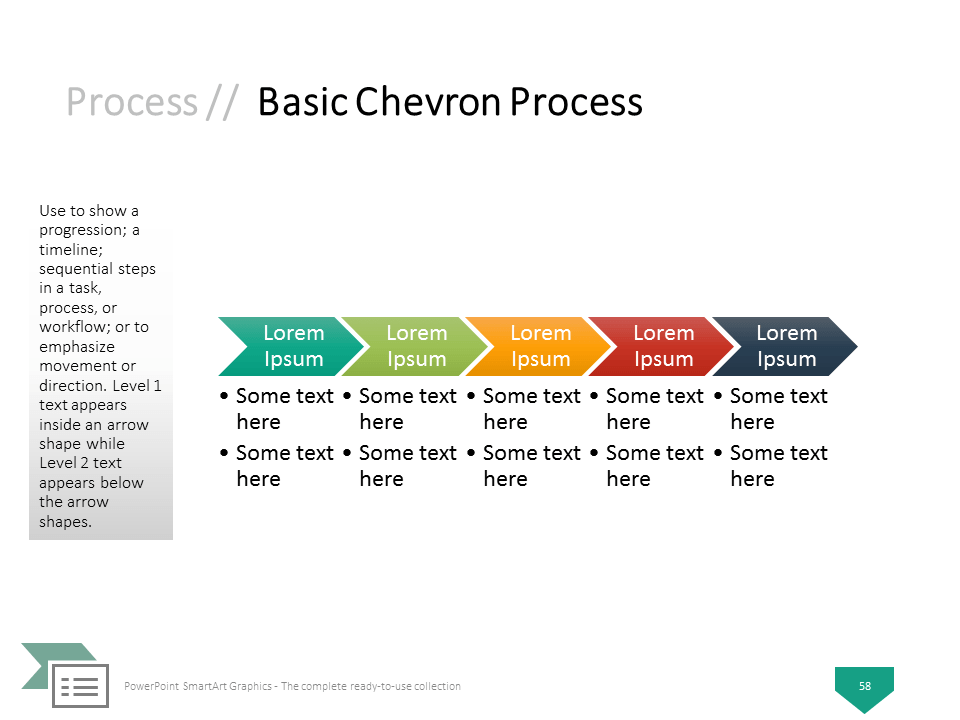 Process // Basic Chevron Process

Use to show a progression; a timeline; sequential steps in a task, process, or workflow; or to emphasize movement or direction. Level 1 text appears inside an arrow shape while Level 2 text appears below the arrow shapes.

Lorem Ipsum
• Some text here
• Some text here

Lorem Ipsum
• Some text here
• Some text here

Lorem Ipsum
• Some text here
• Some text here

Lorem Ipsum
• Some text here
• Some text here

Lorem Ipsum
• Some text here
• Some text here

PowerPoint SmartArt Graphics - The complete ready-to-use collection

58